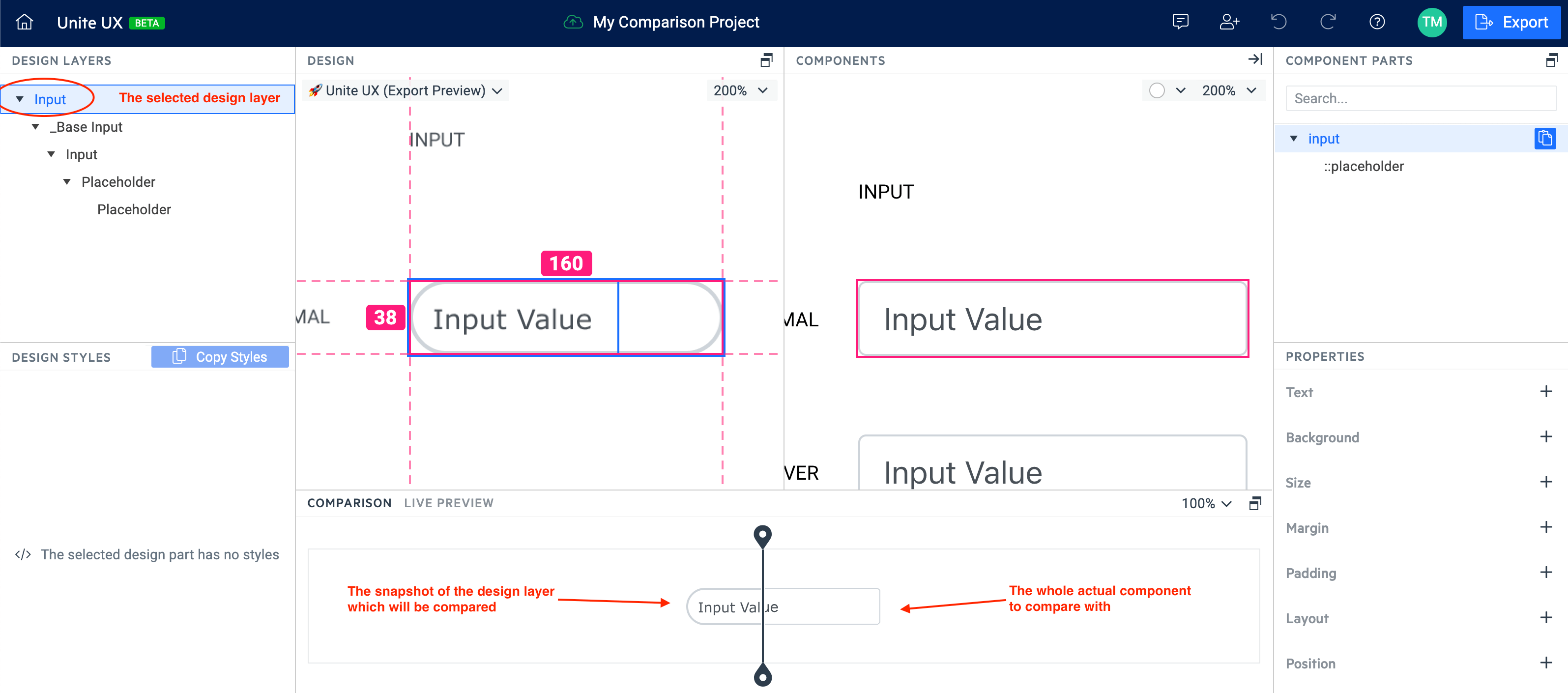 Unite UX BETA

My Comparison Project

TM

Export

DESIGN LAYERS

Input

The selected design layer

_Base Input

Input

Placeholder

Placeholder

DESIGN STYLES

Copy Styles

The selected design part has no styles

DESIGN

Unite UX (Export Preview)

200%

INPUT

160

MAL

38

Input Value

COMPONENTS

200%

INPUT

MAL

Input Value

VER

Input Value

COMPARISON LIVE PREVIEW

100%

The snapshot of the design layer which will be compared

Input Value

The whole actual component to compare with

COMPONENT PARTS

Search...

input

::placeholder

PROPERTIES

Text

Background

Size

Margin

Padding

Layout

Position